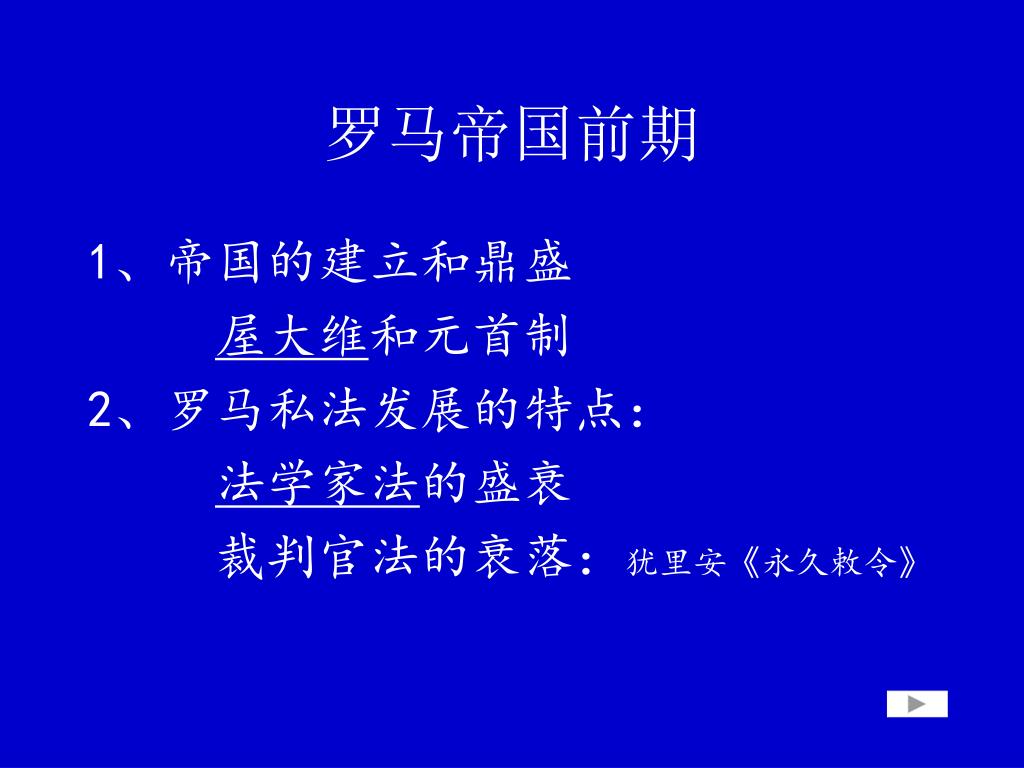 罗马帝国前期

1、帝国的建立和鼎盛

屋大维和元首制

2、罗马私法发展的特点：

法学家法的盛衰

裁判官法的衰落：犹里安《永久敕令》